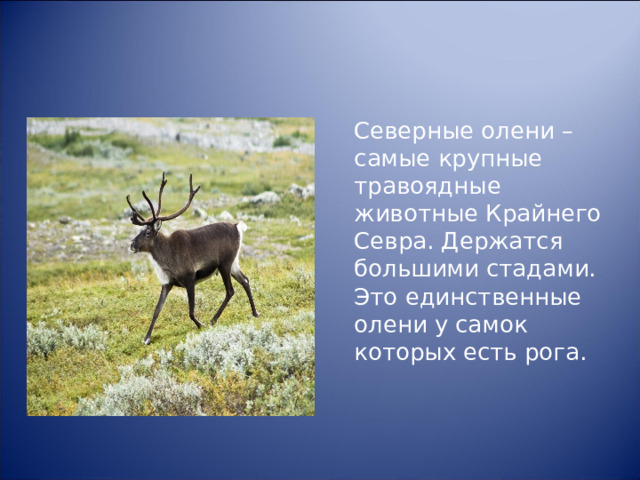 Северные олени – самые крупные травоядные животные Крайнего Севра. Держатся большими стадами. Это единственные олени у самок которых есть рога.